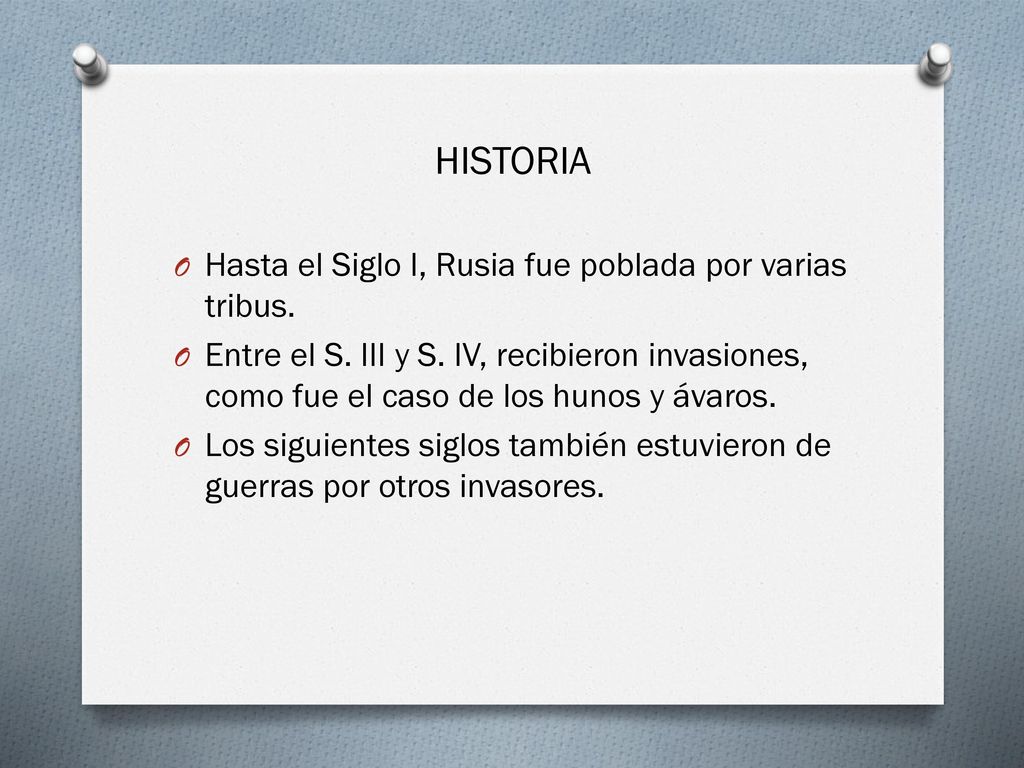 HISTORIA

O Hasta el Siglo I, Rusia fue poblada por varias tribus.

O Entre el S. III y S. IV, recibieron invasiones, como fue el caso de los hunos y ávaros.

O Los siguientes siglos también estuvieron de guerras por otros invasores.